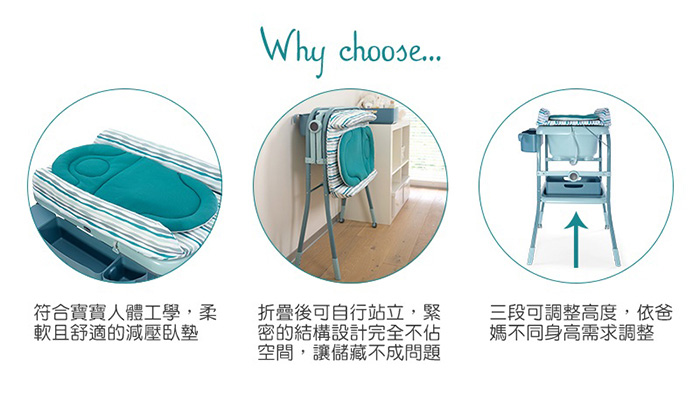 Why choose...

符合寶寶人體工學，柔軟且舒適的減壓臥墊

折疊後可自行站立，緊密的結構設計完全不佔空間，讓儲藏不成問題

三段可調整高度，依爸媽不同身高需求調整